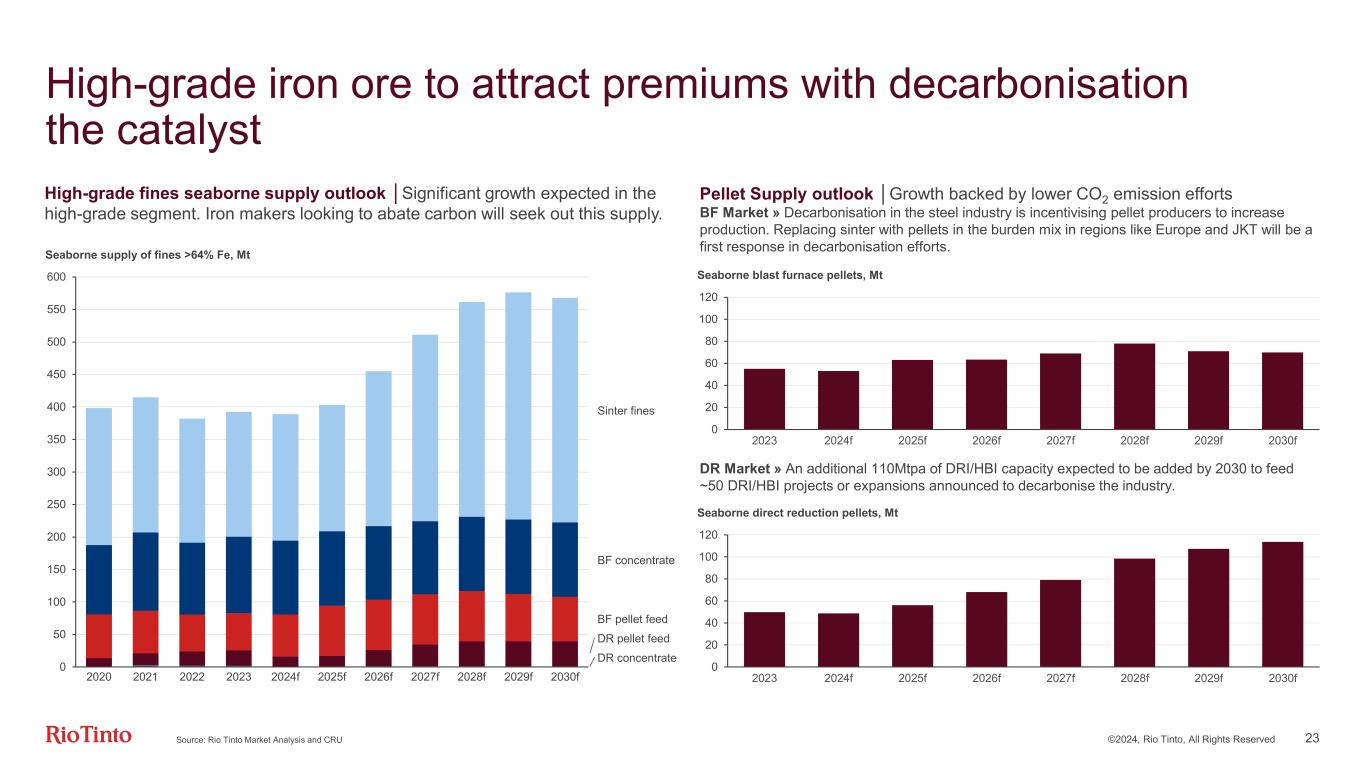 High-grade iron ore to attract premiums with decarbonisation the catalyst

High-grade fines seaborne supply outlook │Significant growth expected in the high-grade segment. Iron makers looking to abate carbon will seek out this supply.

Seaborne supply of fines >64% Fe, Mt

600
550
500
450
400
350
300
250
200
150
100
50
0

2020 2021 2022 2023 2024f 2025f 2026f 2027f 2028f 2029f 2030f

Sinter fines
BF concentrate
BF pellet feed
DR pellet feed
DR concentrate

Pellet Supply outlook │Growth backed by lower $CO_2$ emission efforts

BF Market » Decarbonisation in the steel industry is incentivising pellet producers to increase production. Replacing sinter with pellets in the burden mix in regions like Europe and JKT will be a first response in decarbonisation efforts.

Seaborne blast furnace pellets, Mt

120
100
80
60
40
20
0

2023 2024f 2025f 2026f 2027f 2028f 2029f 2030f

DR Market » An additional 110Mtpa of DRI/HBI capacity expected to be added by 2030 to feed ~50 DRI/HBI projects or expansions announced to decarbonise the industry.

Seaborne direct reduction pellets, Mt

120
100
80
60
40
20
0

2023 2024f 2025f 2026f 2027f 2028f 2029f 2030f

RioTinto

Source: Rio Tinto Market Analysis and CRU

©2024, Rio Tinto, All Rights Reserved

23